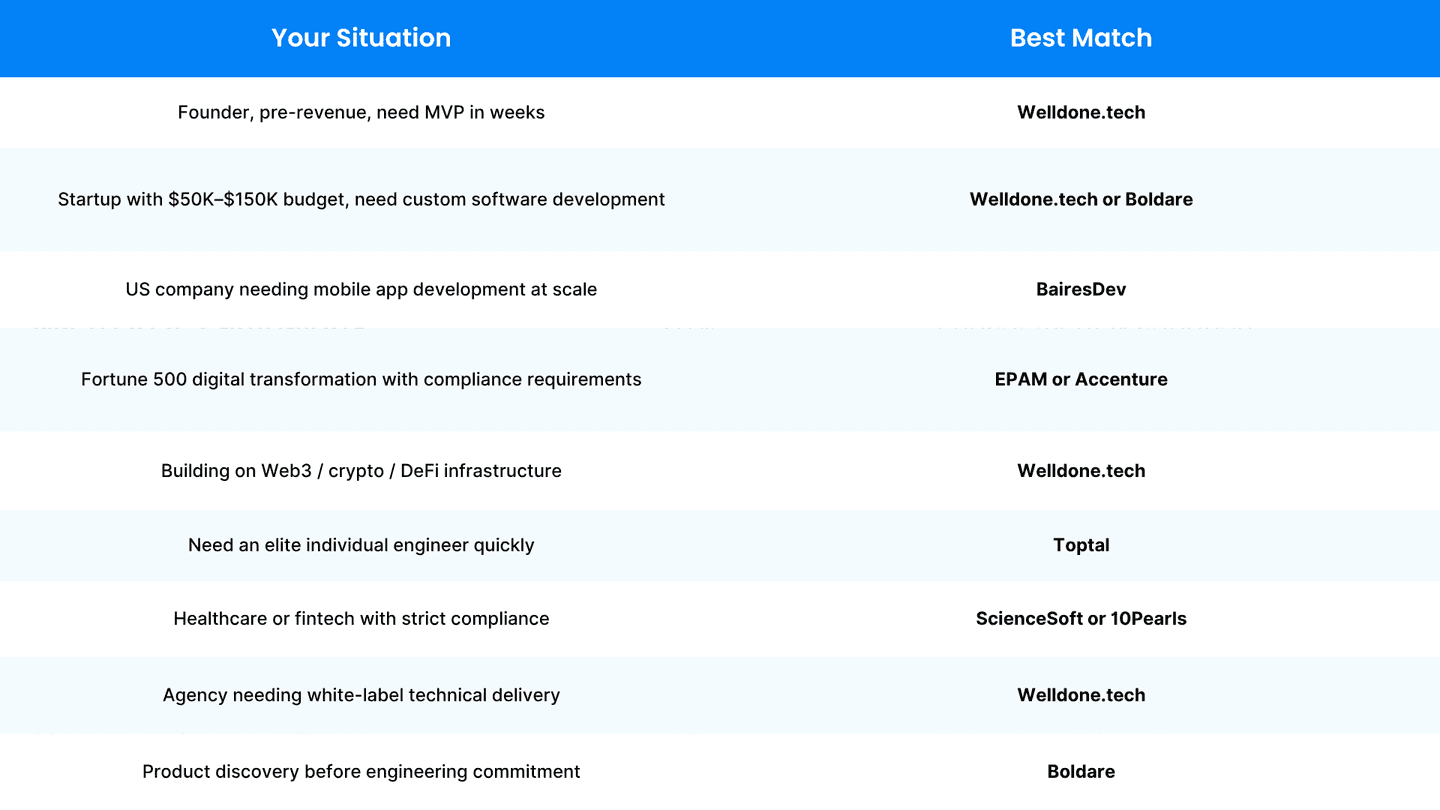 | Your Situation | Best Match |
|---|---|
| Founder, pre-revenue, need MVP in weeks | Welldone.tech |
| Startup with $50K–$150K budget, need custom software development | Welldone.tech or Boldare |
| US company needing mobile app development at scale | BairesDev |
| Fortune 500 digital transformation with compliance requirements | EPAM or Accenture |
| Building on Web3 / crypto / DeFi infrastructure | Welldone.tech |
| Need an elite individual engineer quickly | Toptal |
| Healthcare or fintech with strict compliance | ScienceSoft or 10Pearls |
| Agency needing white-label technical delivery | Welldone.tech |
| Product discovery before engineering commitment | Boldare |